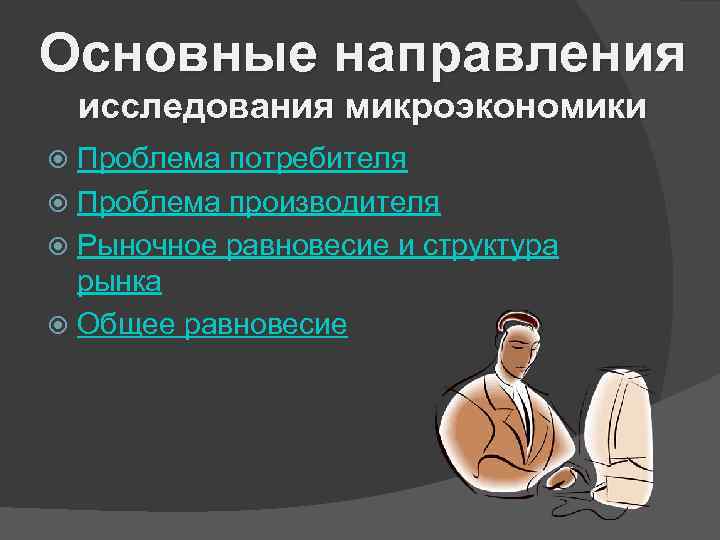 Основные направления
исследования микроэкономики

Проблема потребителя
Проблема производителя
Рыночное равновесие и структура рынка
Общее равновесие